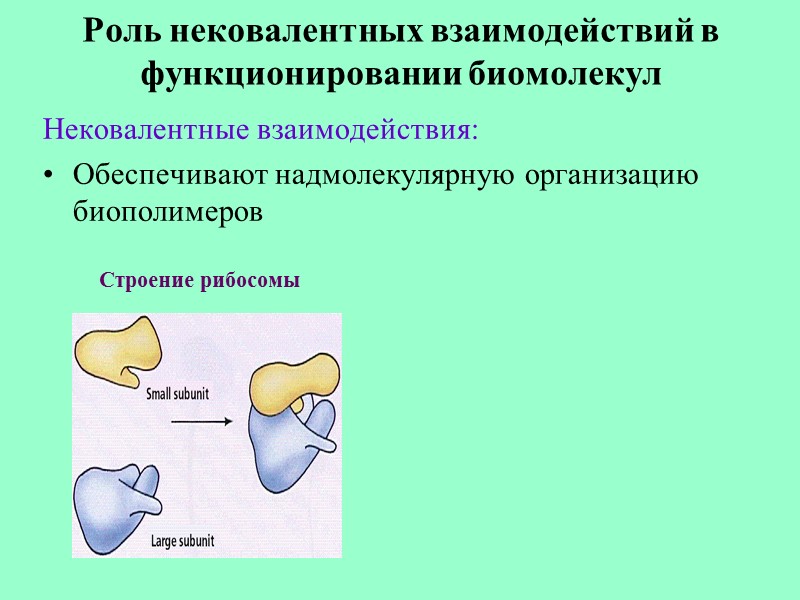 Роль нековалентных взаимодействий в функционировании биомолекул

Нековалентные взаимодействия:

• Обеспечивают надмолекулярную организацию биополимеров

Строение рибосомы

Small subunit

Large subunit